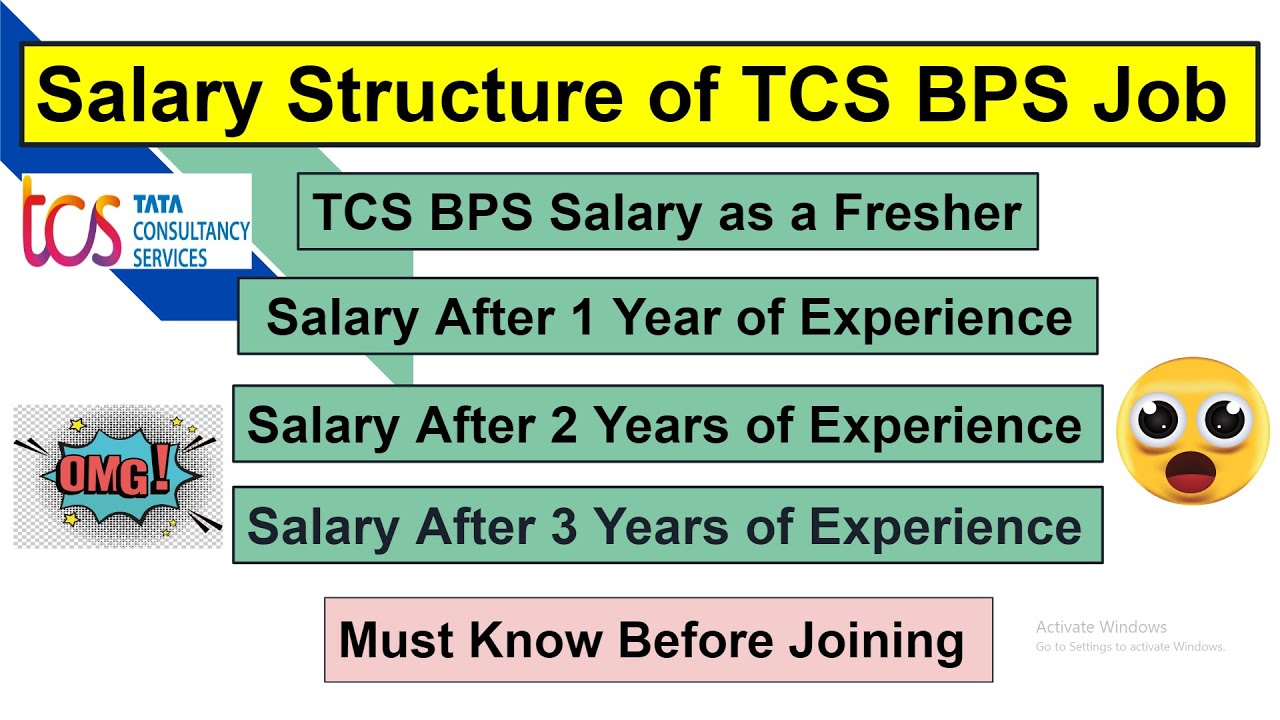 Salary Structure of TCS BPS Job

tcs TATA CONSULTANCY SERVICES

TCS BPS Salary as a Fresher

Salary After 1 Year of Experience

OMG!

Salary After 2 Years of Experience

Salary After 3 Years of Experience

Must Know Before Joining

Activate Windows
Go to Settings to activate Windows.